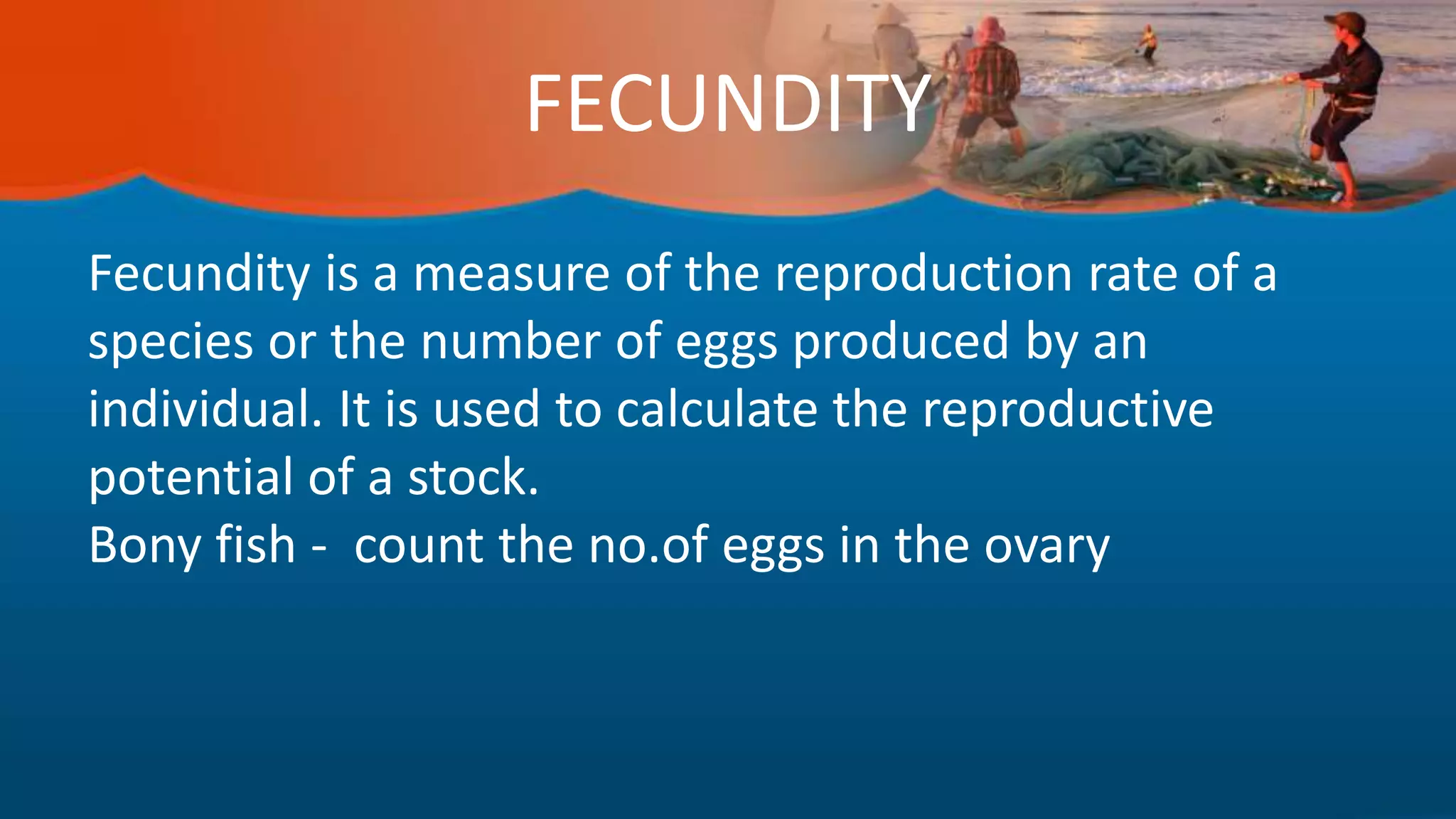 FECUNDITY

Fecundity is a measure of the reproduction rate of a species or the number of eggs produced by an individual. It is used to calculate the reproductive potential of a stock.
Bony fish - count the no.of eggs in the ovary